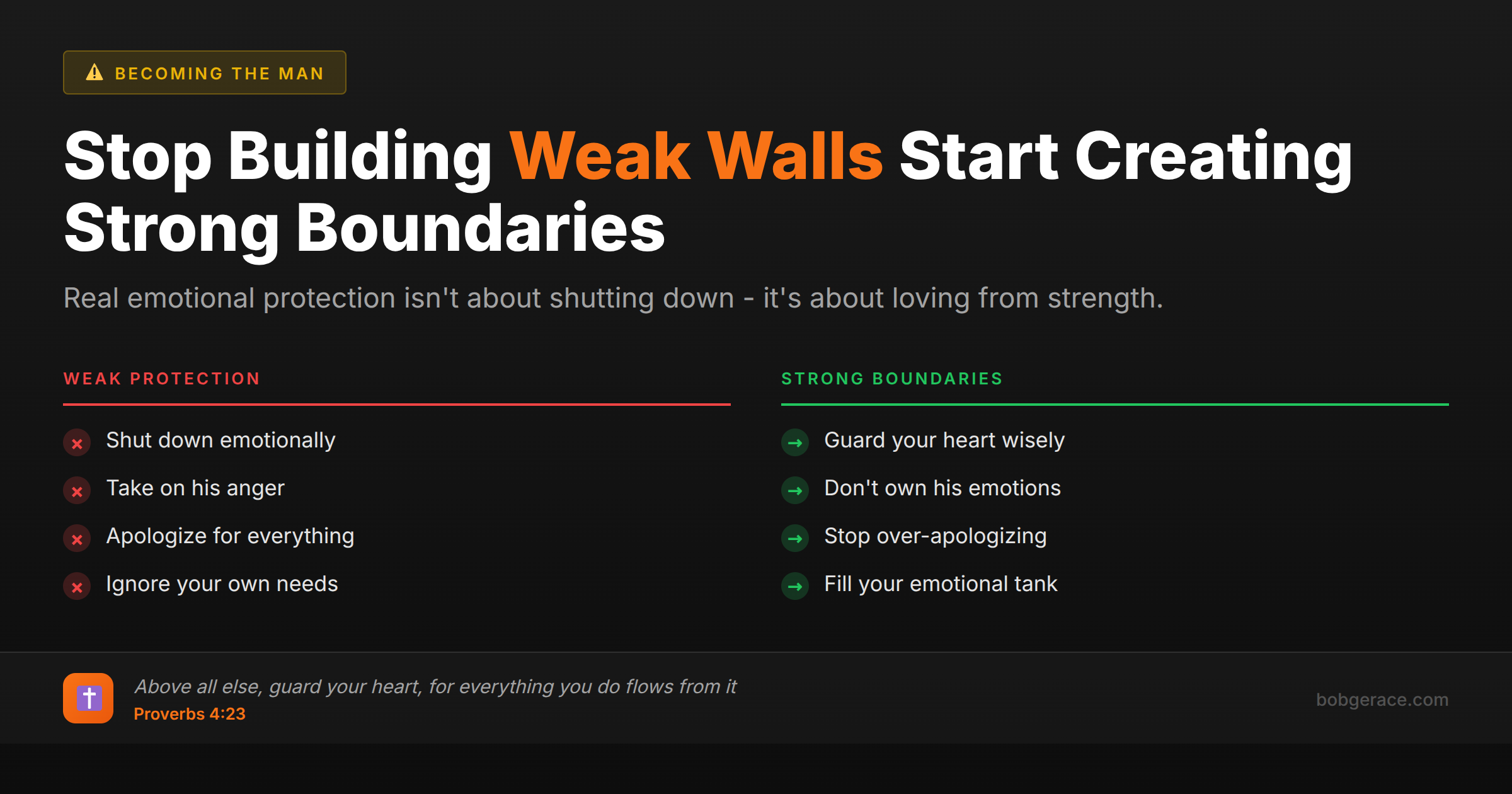 BECOMING THE MAN

Stop Building Weak Walls Start Creating Strong Boundaries

Real emotional protection isn't about shutting down - it's about loving from strength.

WEAK PROTECTION

Shut down emotionally

Take on his anger

Apologize for everything

Ignore your own needs

STRONG BOUNDARIES

Guard your heart wisely

Don't own his emotions

Stop over-apologizing

Fill your emotional tank

Above all else, guard your heart, for everything you do flows from it
Proverbs 4:23

bobgerace.com